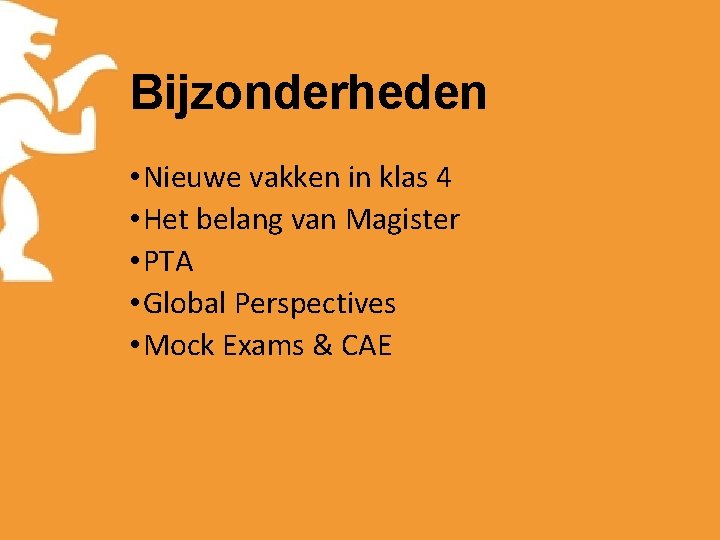 Bijzonderheden

• Nieuwe vakken in klas 4
• Het belang van Magister
• PTA
• Global Perspectives
• Mock Exams & CAE